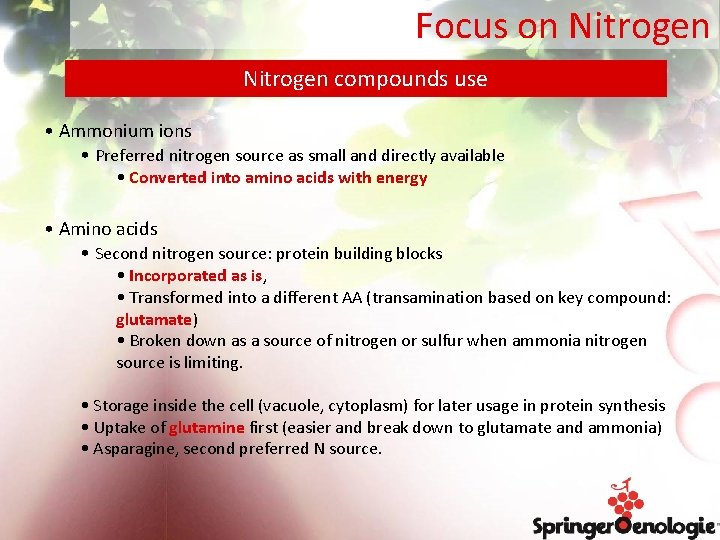 Focus on Nitrogen

Nitrogen compounds use

• Ammonium ions
• Preferred nitrogen source as small and directly available
• Converted into amino acids with energy

• Amino acids
• Second nitrogen source: protein building blocks
• Incorporated as is,
• Transformed into a different AA (transamination based on key compound: glutamate)
• Broken down as a source of nitrogen or sulfur when ammonia nitrogen source is limiting.

• Storage inside the cell (vacuole, cytoplasm) for later usage in protein synthesis
• Uptake of glutamine first (easier and break down to glutamate and ammonia)
• Asparagine, second preferred N source.

SpringerOenologie